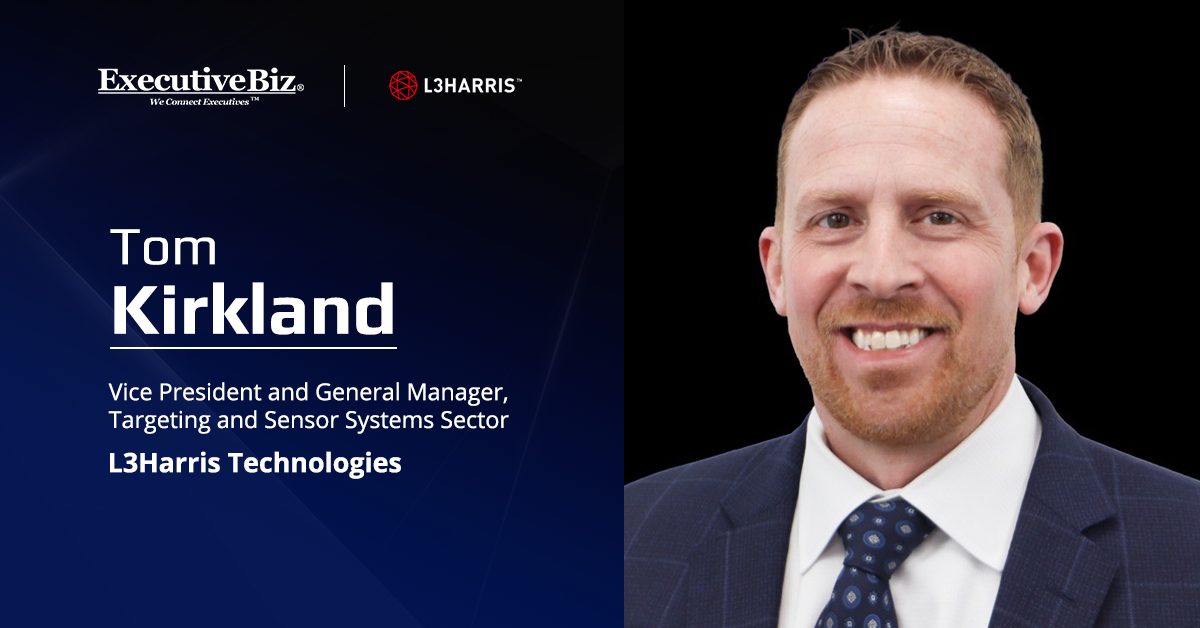 ExecutiveBiz®
We Connect Executives™

L3HARRIS™

Tom
Kirkland

Vice President and General Manager, Targeting and Sensor Systems Sector

L3Harris Technologies